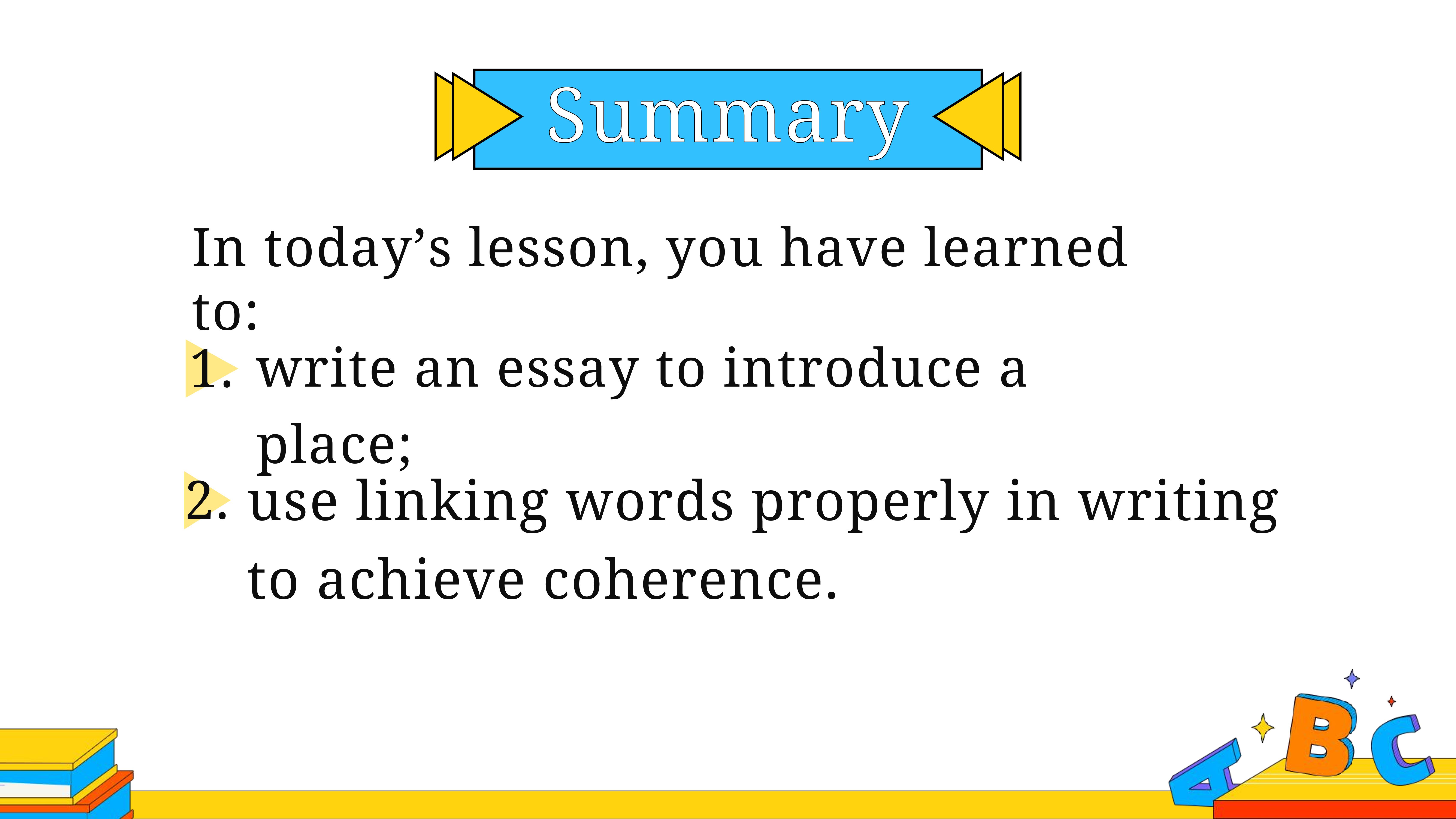 Summary

In today’s lesson, you have learned to:

1. write an essay to introduce a place;
2. use linking words properly in writing to achieve coherence.

A B C